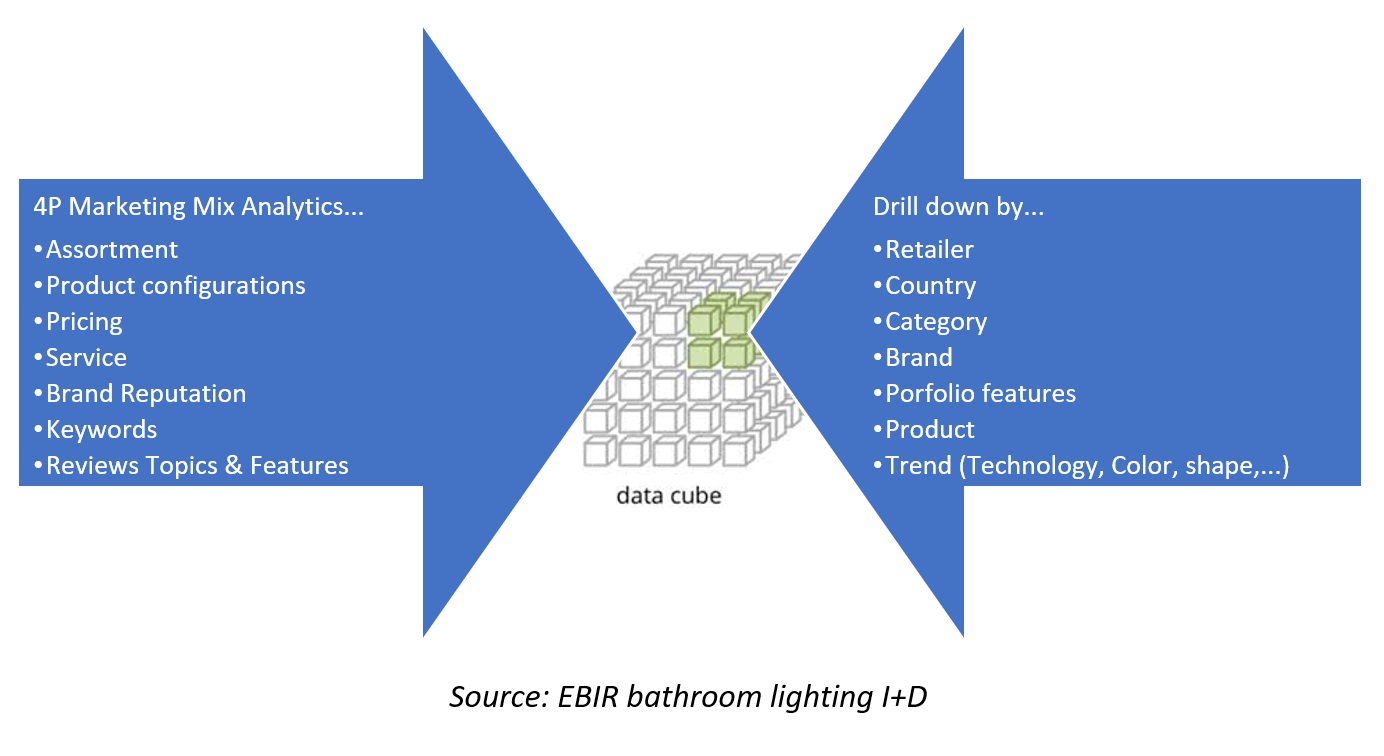 4P Marketing Mix Analytics...
•Assortment
•Product configurations
•Pricing
•Service
•Brand Reputation
•Keywords
•Reviews Topics & Features

data cube

Drill down by...
•Retailer
•Country
•Category
•Brand
•Porfolio features
•Product
•Trend (Technology, Color, shape,...)

Source: EBIR bathroom lighting I+D